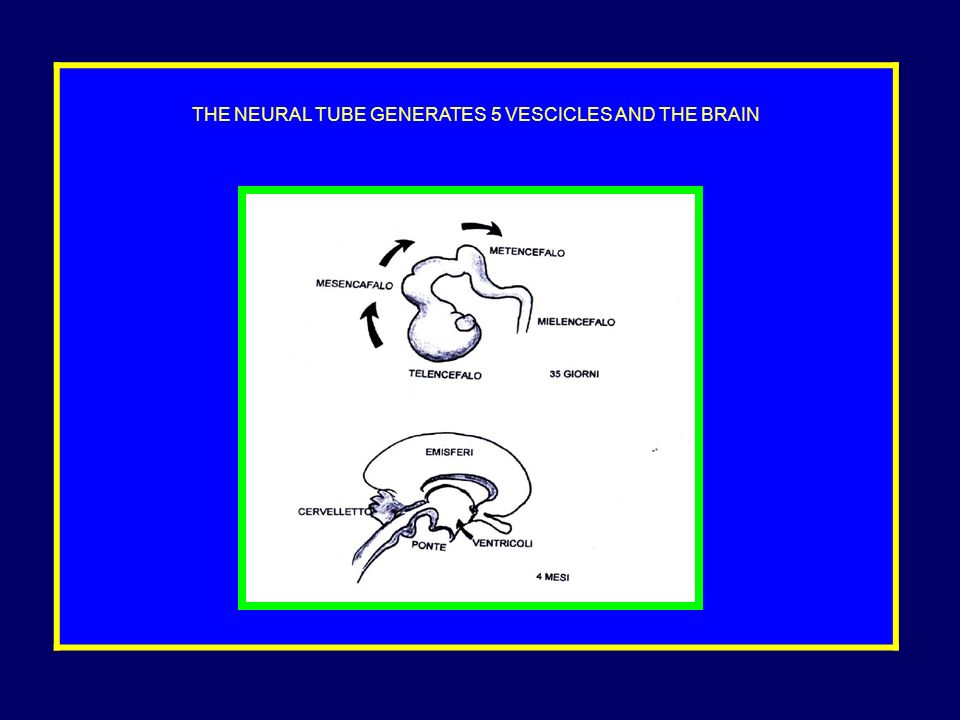 THE NEURAL TUBE GENERATES 5 VESCICLES AND THE BRAIN

METENCEFALO
MESENCAFALO
MIELENCEFALO
TELENCEFALO
35 GIORNI

EMISFERI
CERVELLETTO
PONTE
VENTRICOLI
4 MESI